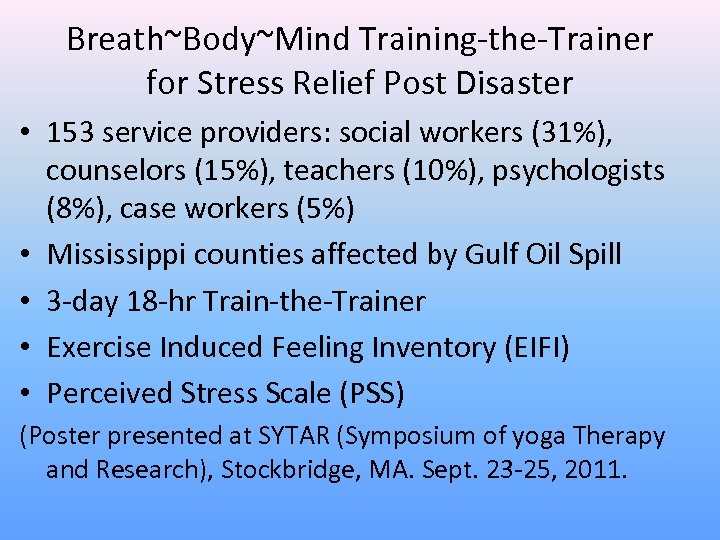 Breath~Body~Mind Training-the-Trainer for Stress Relief Post Disaster

• 153 service providers: social workers (31%), counselors (15%), teachers (10%), psychologists (8%), case workers (5%)
• Mississippi counties affected by Gulf Oil Spill
• 3-day 18-hr Train-the-Trainer
• Exercise Induced Feeling Inventory (EIFI)
• Perceived Stress Scale (PSS)

(Poster presented at SYTAR (Symposium of yoga Therapy and Research), Stockbridge, MA. Sept. 23-25, 2011.